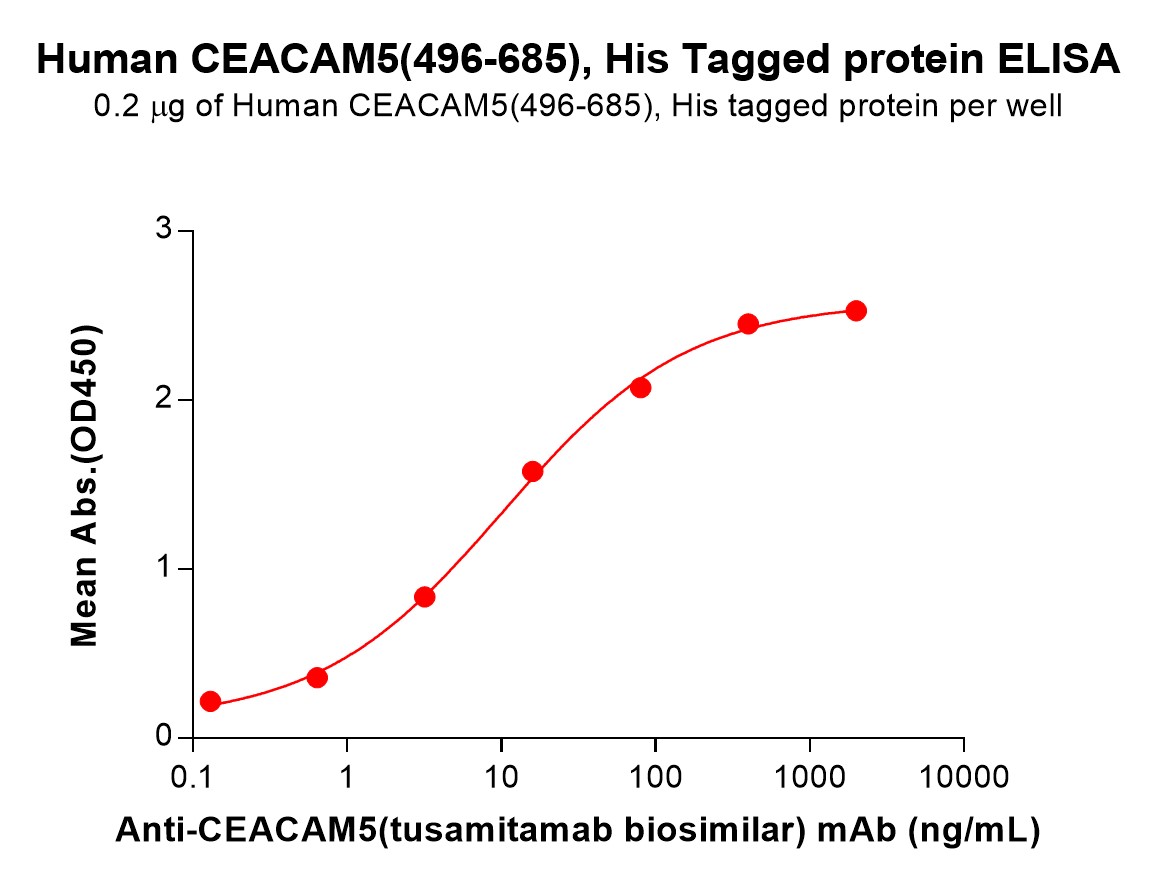 Human CEACAM5(496-685), His Tagged protein ELISA
0.2 μg of Human CEACAM5(496-685), His tagged protein per well

Mean Abs.(OD450)

3
2
1
0

0.1
1
10
100
1000
10000

Anti-CEACAM5(tusamitamab biosimilar) mAb (ng/mL)